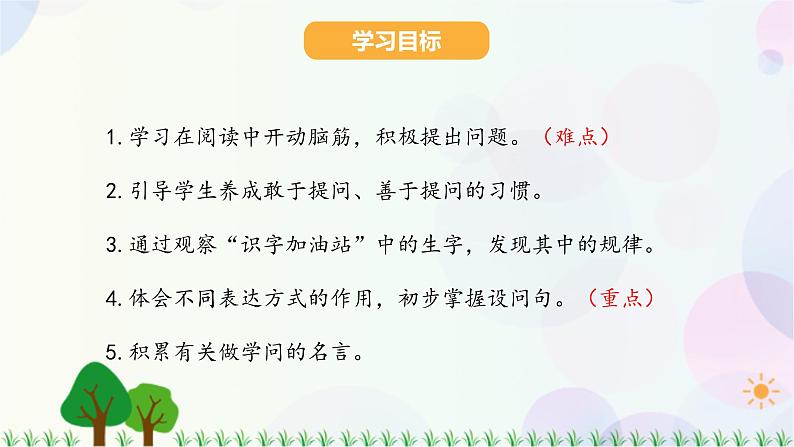 学习目标

1. 学习在阅读中开动脑筋，积极提出问题。（难点）

2. 引导学生养成敢于提问、善于提问的习惯。

3. 通过观察“识字加油站”中的生字，发现其中的规律。

4. 体会不同表达方式的作用，初步掌握设问句。（重点）

5. 积累有关做学问的名言。